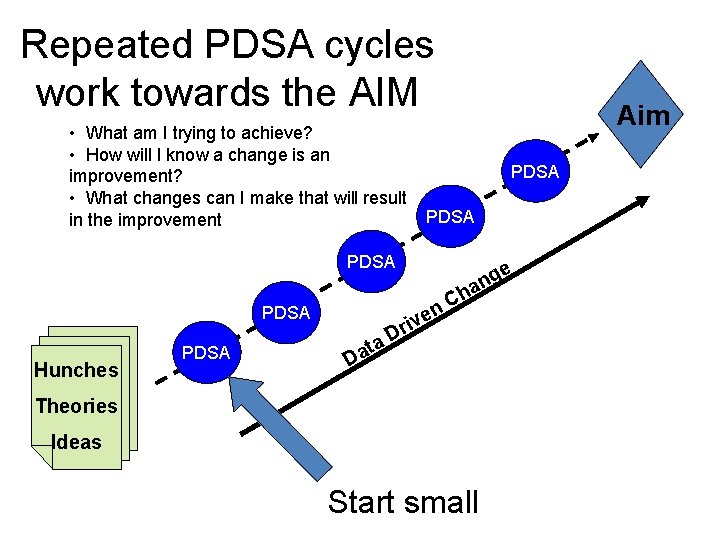 Repeated PDSA cycles work towards the AIM

• What am I trying to achieve?
• How will I know a change is an improvement?
• What changes can I make that will result in the improvement

Aim

PDSA

PDSA

PDSA

PDSA

PDSA

Data Driven Change

Hunches

Theories

Ideas

Start small